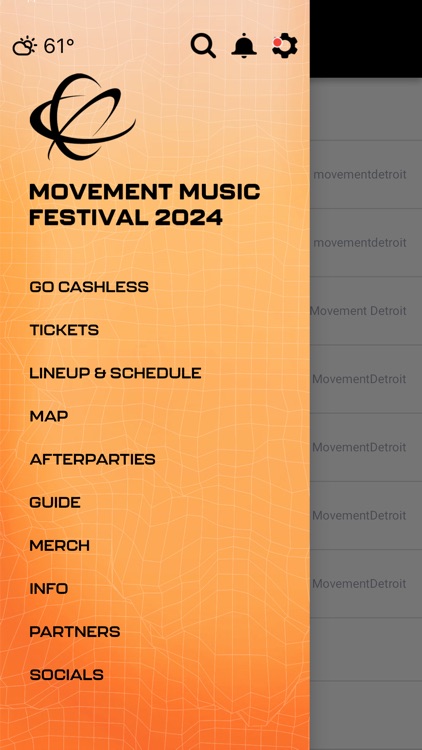 61°

MOVEMENT MUSIC FESTIVAL 2024

GO CASHLESS

TICKETS

LINEUP & SCHEDULE

MAP

AFTERPARTIES

GUIDE

MERCH

INFO

PARTNERS

SOCIALS

movementdetroit

movementdetroit

Movement Detroit

MovementDetroit

MovementDetroit

MovementDetroit

MovementDetroit